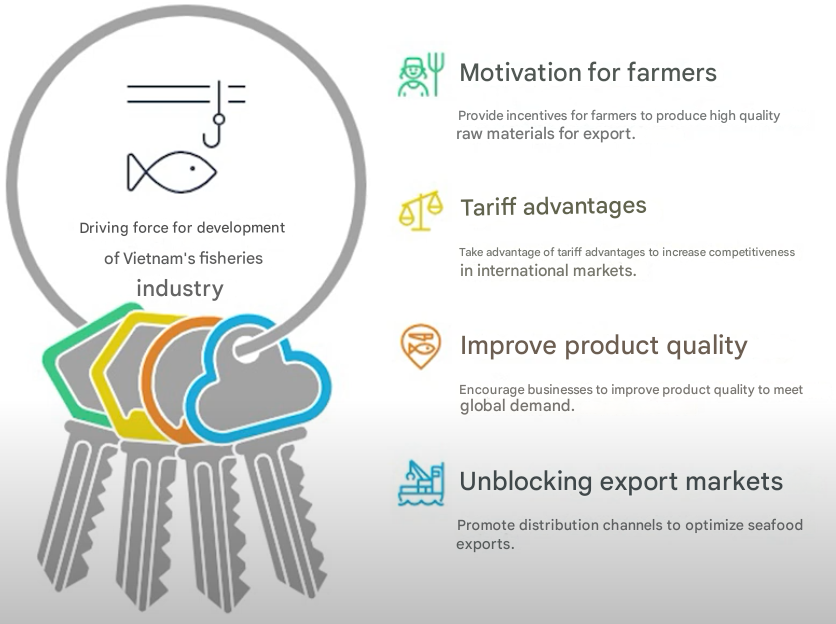 Driving force for development of Vietnam's fisheries industry

Motivation for farmers

Provide incentives for farmers to produce high quality raw materials for export.

Tariff advantages

Take advantage of tariff advantages to increase competitiveness in international markets.

Improve product quality

Encourage businesses to improve product quality to meet global demand.

Unblocking export markets

Promote distribution channels to optimize seafood exports.